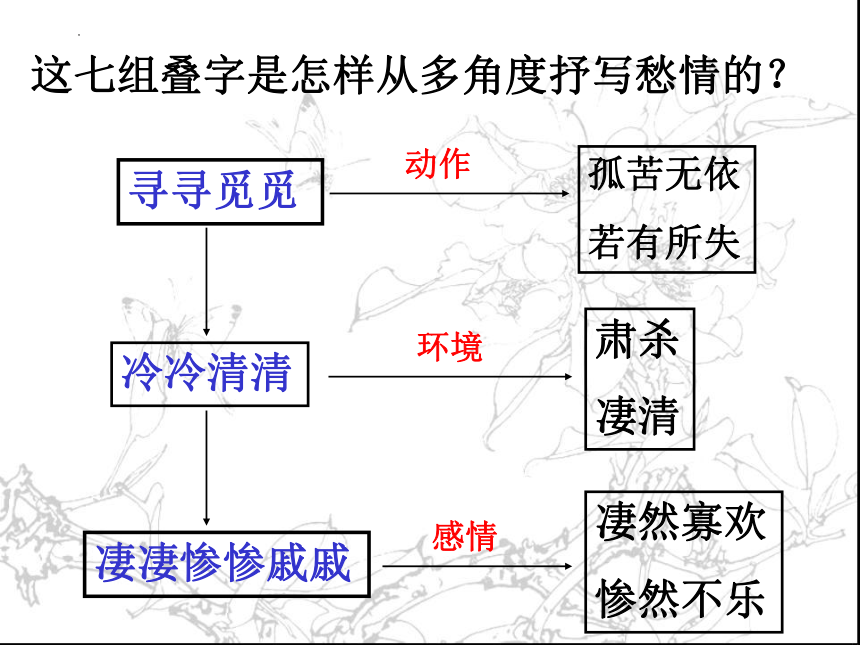 这七组叠字是怎样从多角度抒写愁情的？

寻寻觅觅
动作
孤苦无依
若有所失

冷冷清清
环境
肃杀
凄清

凄凄惨惨戚戚
感情
凄然寡欢
惨然不乐